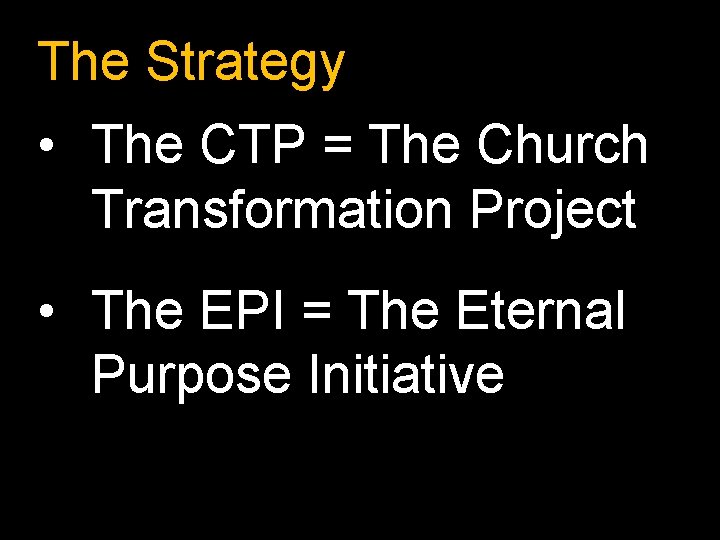 The Strategy

• The CTP = The Church Transformation Project

• The EPI = The Eternal Purpose Initiative